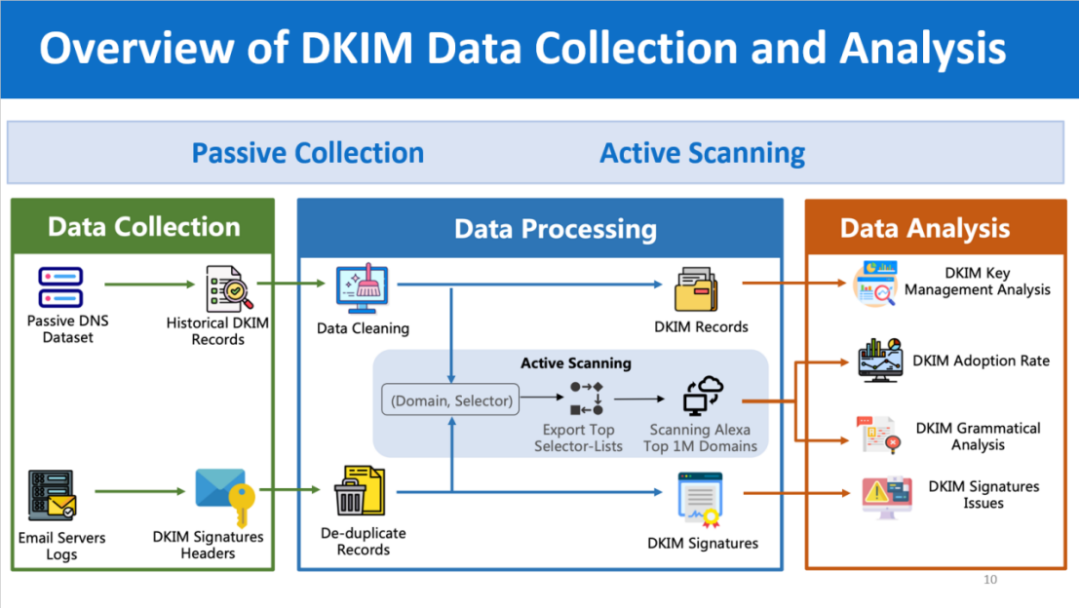 Overview of DKIM Data Collection and Analysis

Passive Collection

Active Scanning

Data Collection

Passive DNS Dataset

Historical DKIM Records

Email Servers Logs

DKIM Signatures Headers

Data Processing

Data Cleaning

DKIM Records

Active Scanning

(Domain, Selector)

Export Top Selector-Lists

Scanning Alexa Top 1M Domains

De-duplicate Records

DKIM Signatures

Data Analysis

DKIM Key Management Analysis

DKIM Adoption Rate

DKIM Grammatical Analysis

DKIM Signatures Issues

10